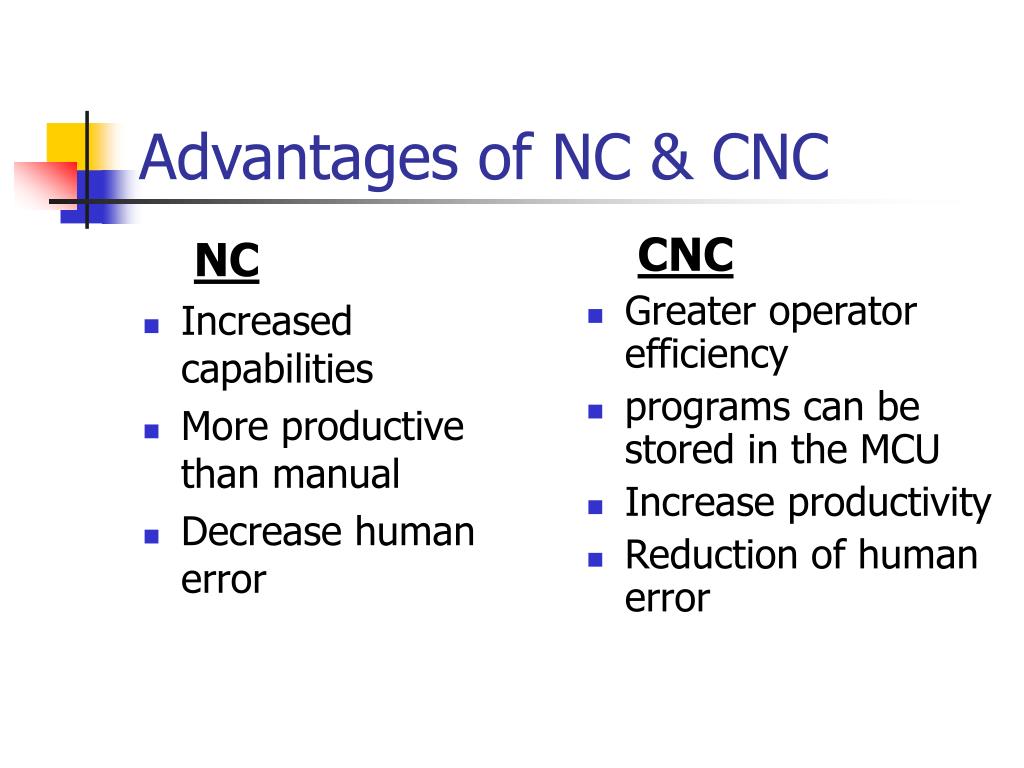 Advantages of NC & CNC

NC

- Increased capabilities
- More productive than manual
- Decrease human error

CNC

- Greater operator efficiency
- programs can be stored in the MCU
- Increase productivity
- Reduction of human error